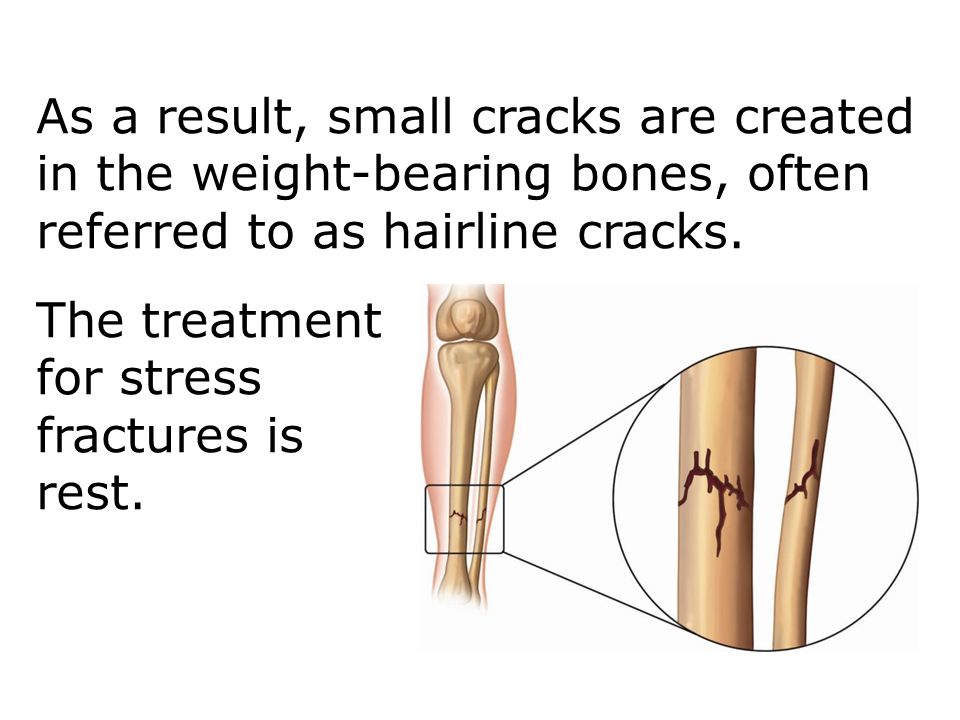 As a result, small cracks are created in the weight-bearing bones, often referred to as hairline cracks.

The treatment for stress fractures is rest.